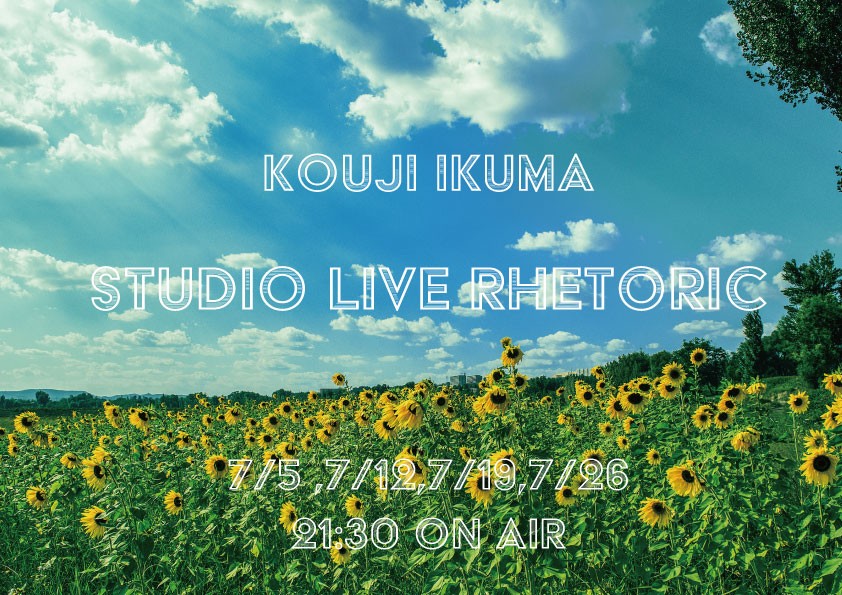 KOUJI IKUMA

STUDIO LIVE RHETORIC

7/5 ,7/12,7/19,7/26
21:30 ON AIR